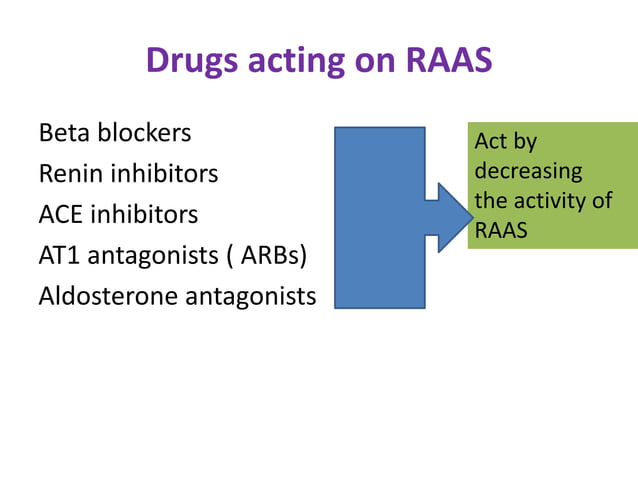 Drugs acting on RAAS

Beta blockers
Renin inhibitors
ACE inhibitors
AT1 antagonists ( ARBs)
Aldosterone antagonists

Act by decreasing the activity of RAAS